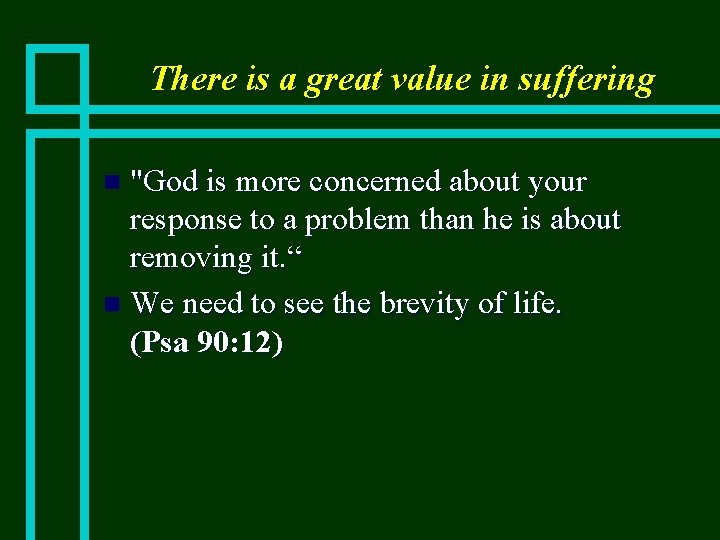 There is a great value in suffering

"God is more concerned about your response to a problem than he is about removing it.“

We need to see the brevity of life. (Psa 90:12)